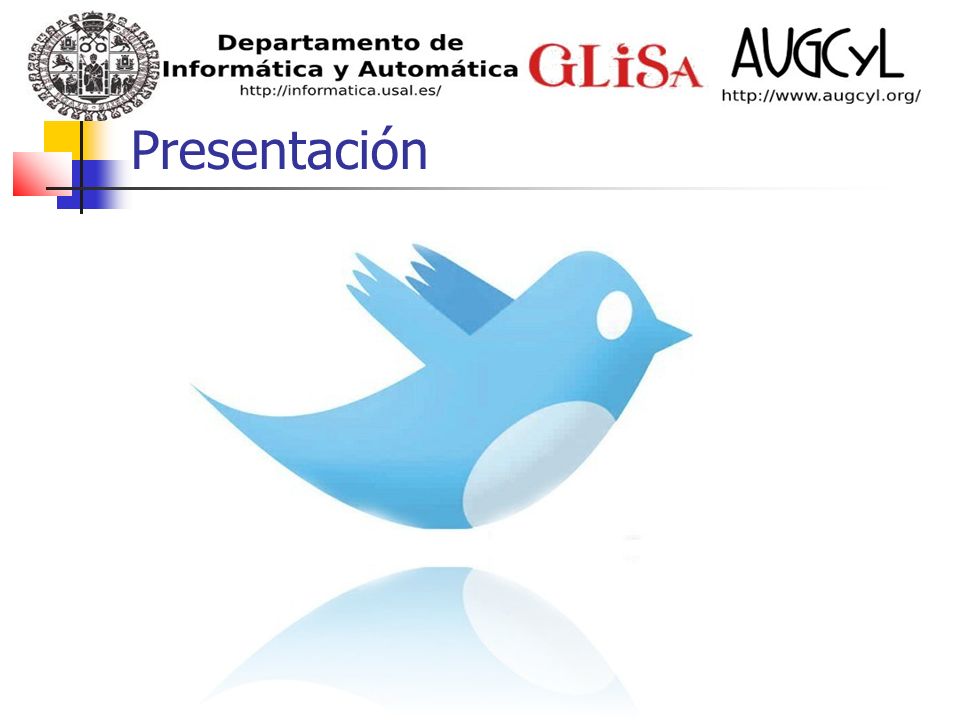 Departamento de Informática y Automática
http://informatica.usal.es/

GLiSA

AUGCyL
http://www.augcyl.org/

Presentación